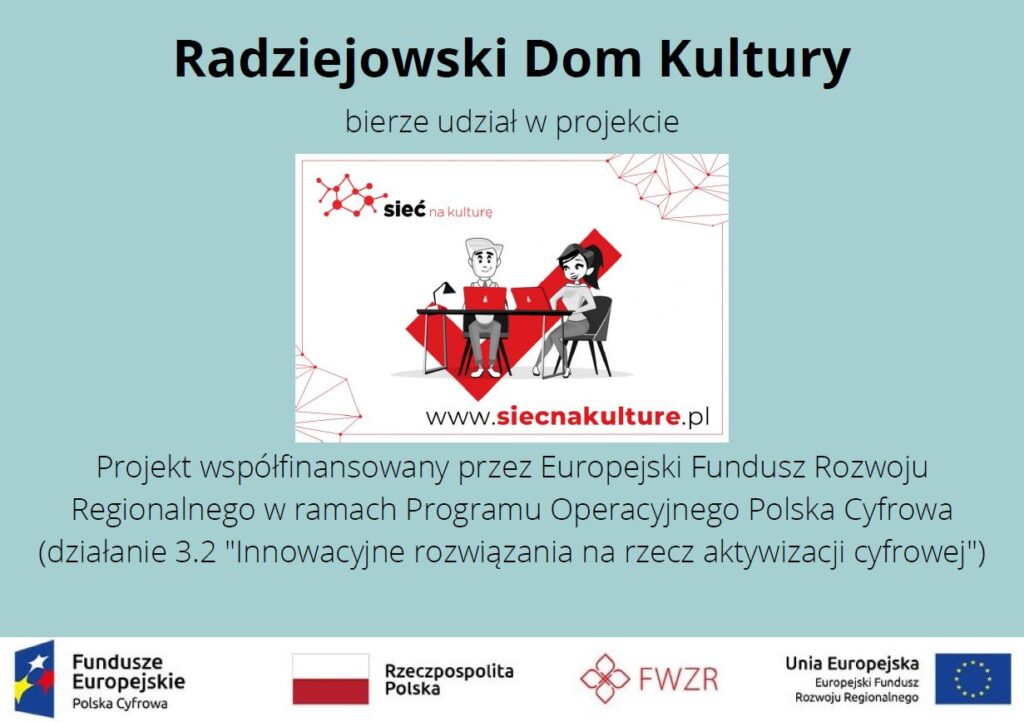 Radziejowski Dom Kultury

bierze udział w projekcie

sieć na kulturę

www.siecnakulture.pl

Projekt współfinansowany przez Europejski Fundusz Rozwoju Regionalnego w ramach Programu Operacyjnego Polska Cyfrowa (działanie 3.2 "Innowacyjne rozwiązania na rzecz aktywizacji cyfrowej")

Fundusze Europejskie Polska Cyfrowa

Rzeczpospolita Polska

FWZR

Unia Europejska Europejski Fundusz Rozwoju Regionalnego